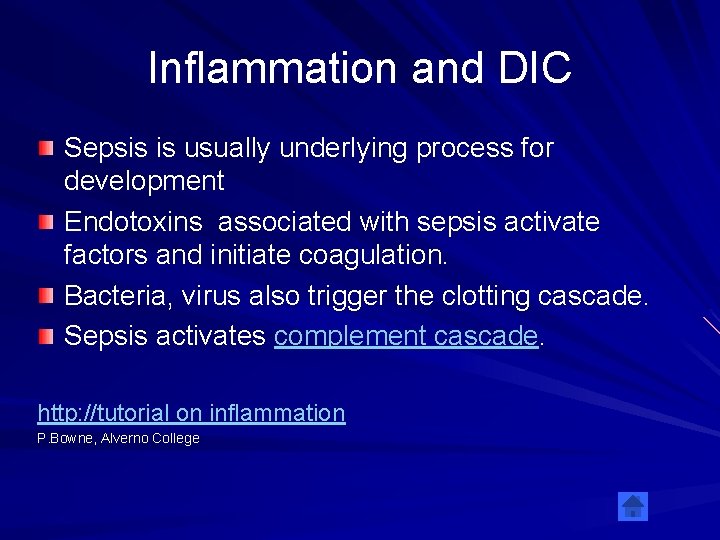 Inflammation and DIC

Sepsis is usually underlying process for development

Endotoxins associated with sepsis activate factors and initiate coagulation.

Bacteria, virus also trigger the clotting cascade.

Sepsis activates complement cascade.

http://tutorial on inflammation
P.Bowne, Alverno College